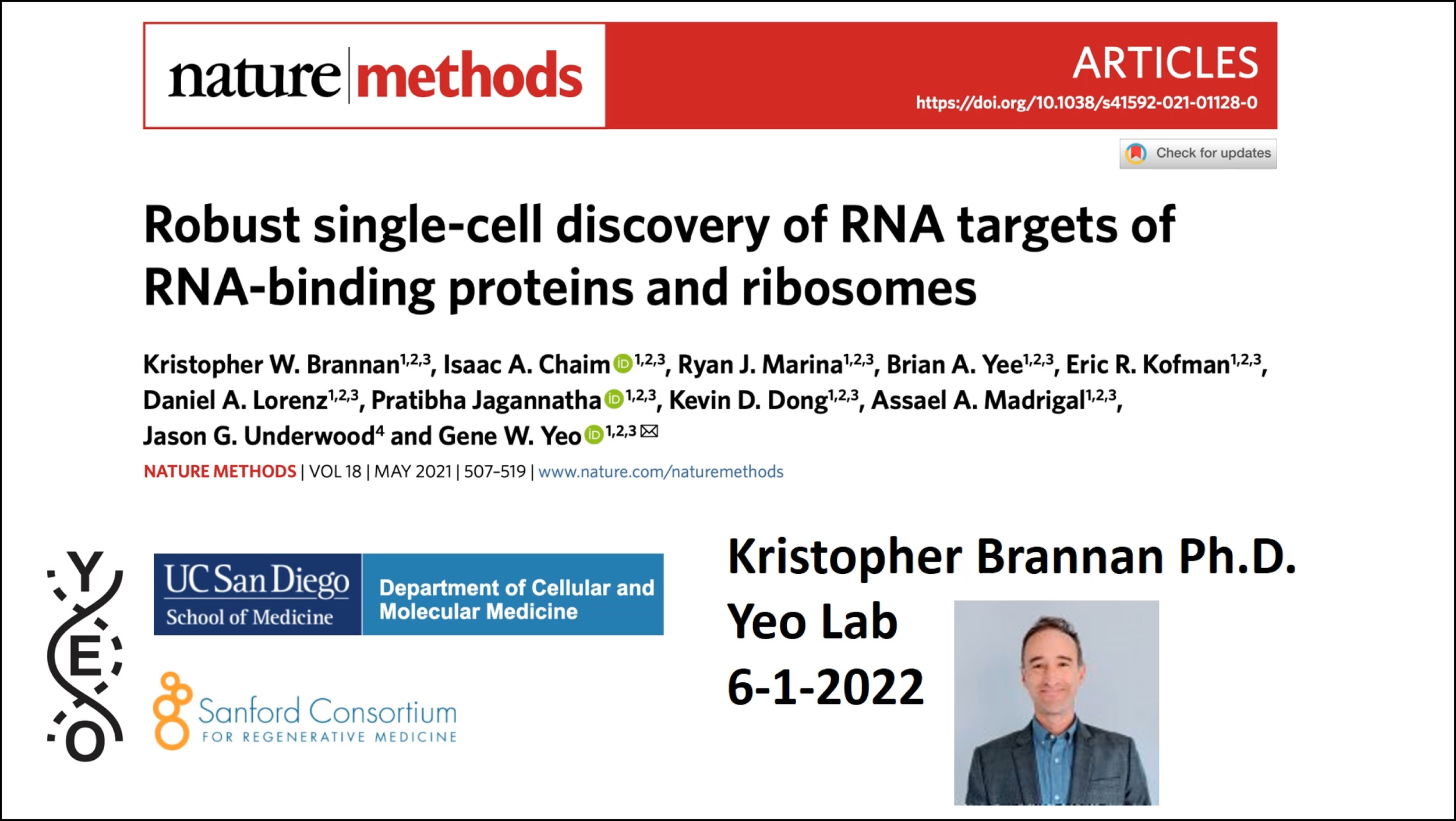 nature methods

ARTICLES
https://doi.org/10.1038/s41592-021-01128-0

Check for updates

Robust single-cell discovery of RNA targets of RNA-binding proteins and ribosomes

Kristopher W. Brannan$^{1,2,3}$, Isaac A. Chaim$^{1,2,3}$, Ryan J. Marina$^{1,2,3}$, Brian A. Yee$^{1,2,3}$, Eric R. Kofman$^{1,2,3}$, Daniel A. Lorenz$^{1,2,3}$, Pratibha Jagannatha$^{1,2,3}$, Kevin D. Dong$^{1,2,3}$, Assael A. Madrigal$^{1,2,3}$, Jason G. Underwood$^{4}$ and Gene W. Yeo$^{1,2,3}$

NATURE METHODS | VOL 18 | MAY 2021 | 507–519 | www.nature.com/naturemethods

Y E O

UC San Diego
School of Medicine

Department of Cellular and Molecular Medicine

Sanford Consortium
FOR REGENERATIVE MEDICINE

Kristopher Brannan Ph.D.
Yeo Lab
6-1-2022